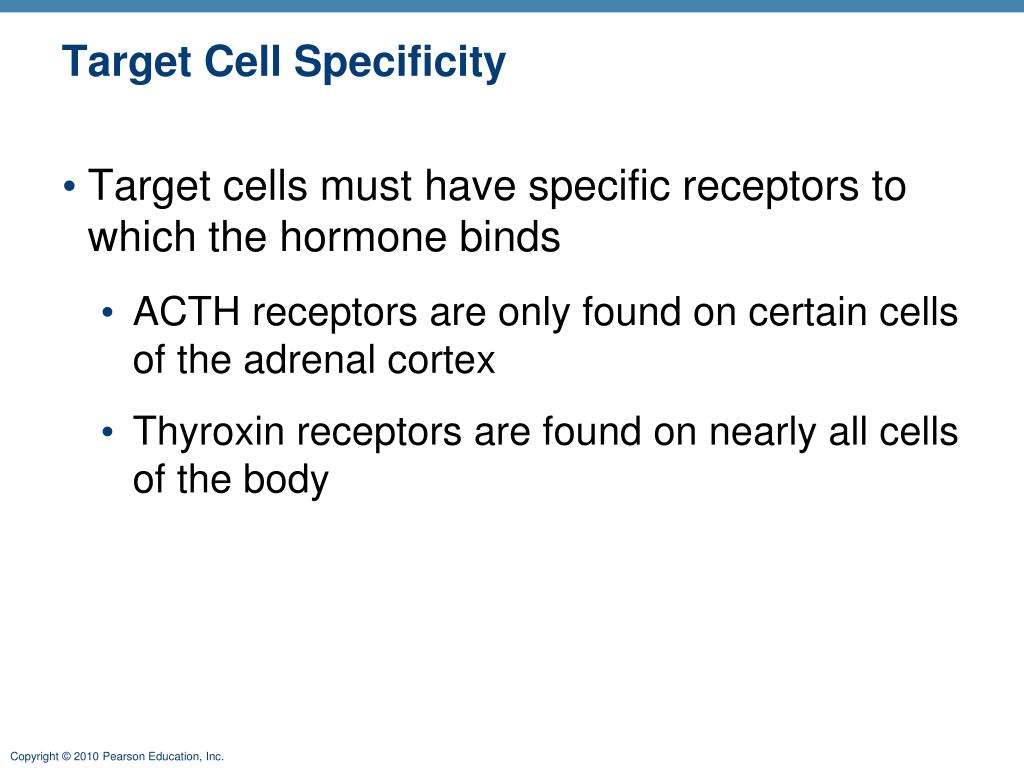 Target Cell Specificity

• Target cells must have specific receptors to which the hormone binds

• ACTH receptors are only found on certain cells of the adrenal cortex

• Thyroxin receptors are found on nearly all cells of the body

Copyright © 2010 Pearson Education, Inc.